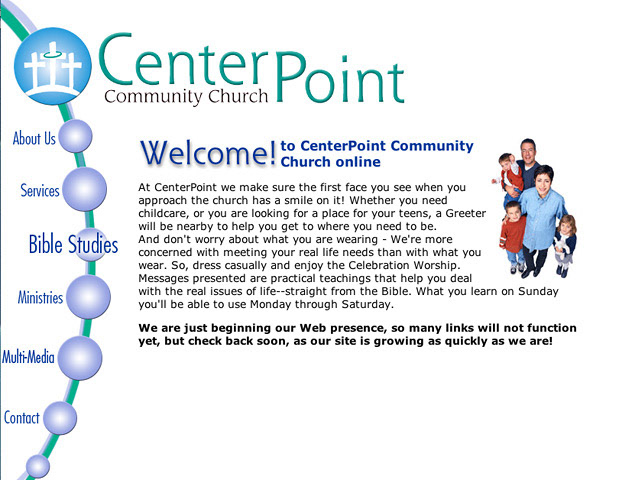 CenterPoint
Community Church

About Us

Services

Bible Studies

Ministries

Multi-Media

Contact

Welcome! to CenterPoint Community Church online

At CenterPoint we make sure the first face you see when you approach the church has a smile on it! Whether you need childcare, or you are looking for a place for your teens, a Greeter will be nearby to help you get to where you need to be.
And don't worry about what you are wearing - We're more concerned with meeting your real life needs than with what you wear. So, dress casually and enjoy the Celebration Worship. Messages presented are practical teachings that help you deal with the real issues of life--straight from the Bible. What you learn on Sunday you'll be able to use Monday through Saturday.

We are just beginning our Web presence, so many links will not function yet, but check back soon, as our site is growing as quickly as we are!